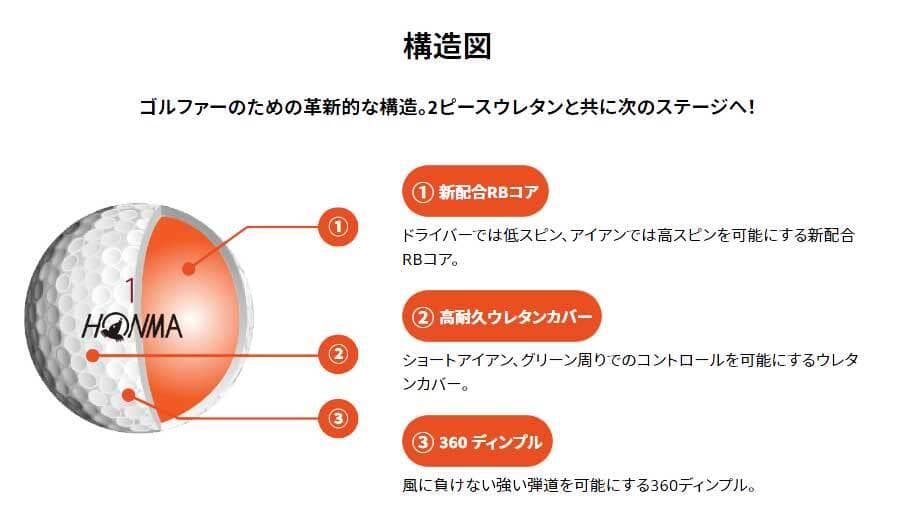 構造図

ゴルファーのための革新的な構造。2ピースウレタンと共に次のステージへ!

1
HONMA

①
②
③

① 新配合RBコア

ドライバーでは低スピン、アイアンでは高スピンを可能にする新配合RBコア。

② 高耐久ウレタンカバー

ショートアイアン、グリーン周りでのコントロールを可能にするウレタンカバー。

③ 360 ディンプル

風に負けない強い弾道を可能にする360ディンプル。